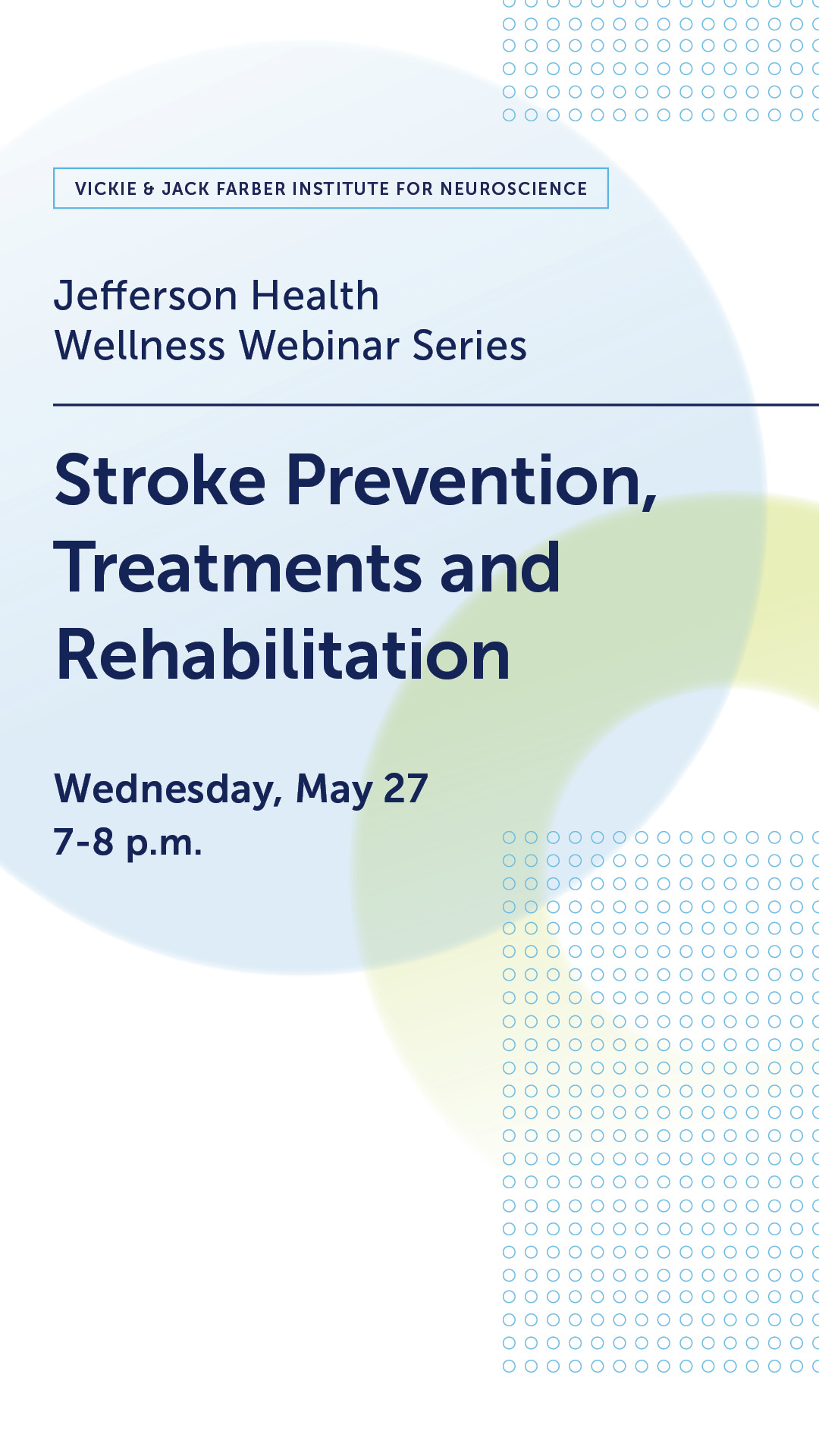 VICKIE & JACK FARBER INSTITUTE FOR NEUROSCIENCE

Jefferson Health
Wellness Webinar Series

Stroke Prevention, Treatments and Rehabilitation

Wednesday, May 27
7-8 p.m.